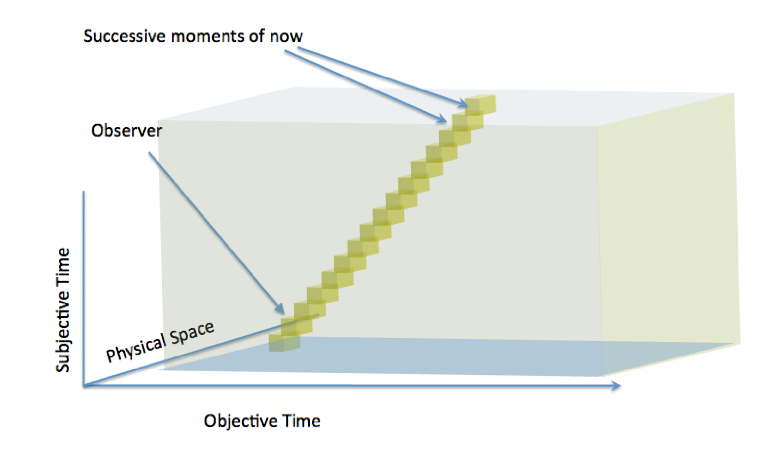 Successive moments of now

Observer

Subjective Time

Physical Space

Objective Time